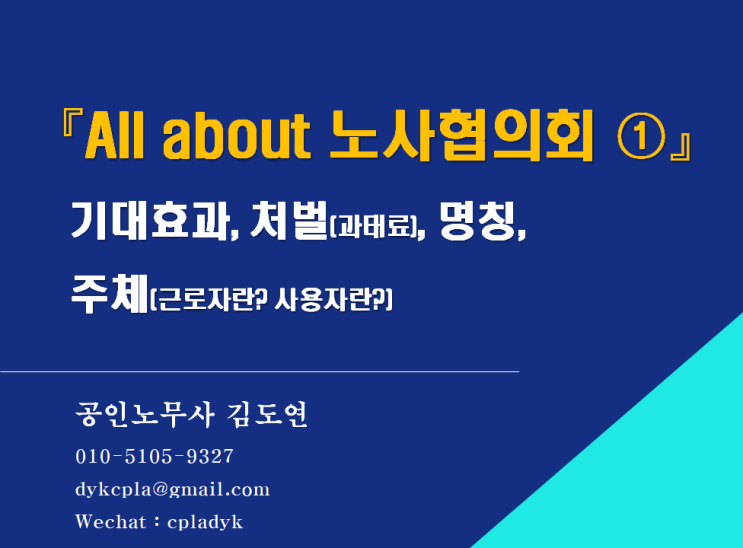 『All about 노사협의회 ①』

기대효과, 처벌(과태료), 명칭,

주체(근로자란? 사용자란?)

공인노무사 김도연

010-5105-9327

dykcpla@gmail.com

Wechat : cpladyk